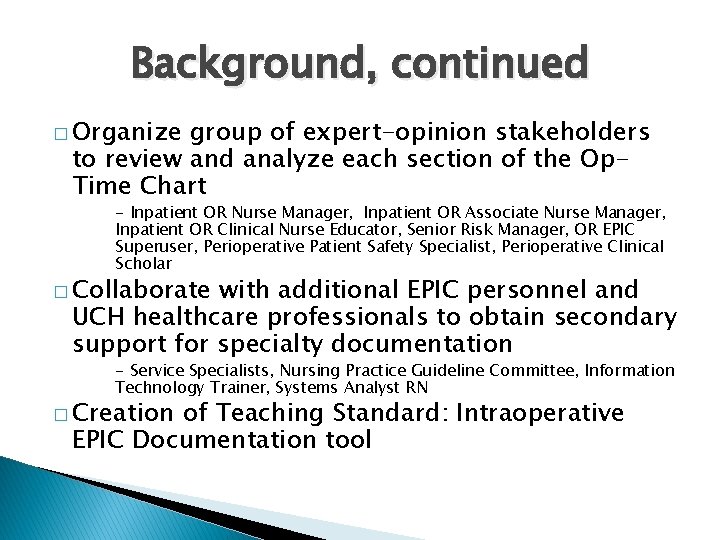 Background, continued

□ Organize group of expert-opinion stakeholders to review and analyze each section of the Op-Time Chart

– Inpatient OR Nurse Manager, Inpatient OR Associate Nurse Manager, Inpatient OR Clinical Nurse Educator, Senior Risk Manager, OR EPIC Superuser, Perioperative Patient Safety Specialist, Perioperative Clinical Scholar

□ Collaborate with additional EPIC personnel and UCH healthcare professionals to obtain secondary support for specialty documentation

– Service Specialists, Nursing Practice Guideline Committee, Information Technology Trainer, Systems Analyst RN

□ Creation of Teaching Standard: Intraoperative EPIC Documentation tool